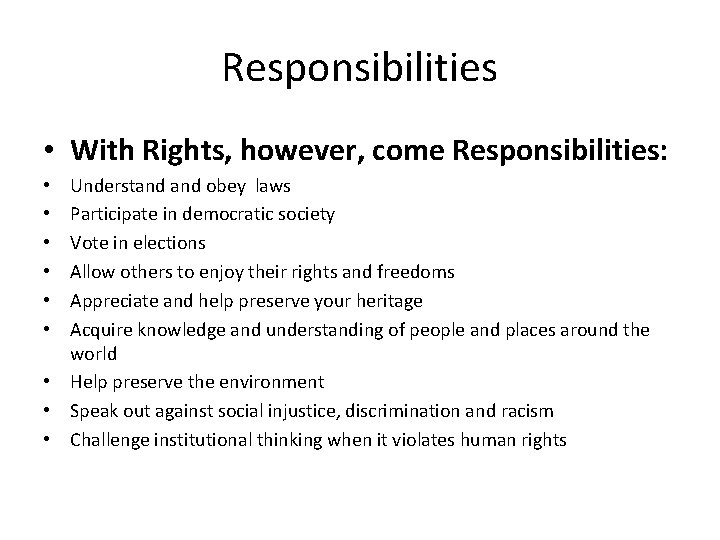 Responsibilities

• With Rights, however, come Responsibilities:
• Understand and obey laws
• Participate in democratic society
• Vote in elections
• Allow others to enjoy their rights and freedoms
• Appreciate and help preserve your heritage
• Acquire knowledge and understanding of people and places around the world
• Help preserve the environment
• Speak out against social injustice, discrimination and racism
• Challenge institutional thinking when it violates human rights